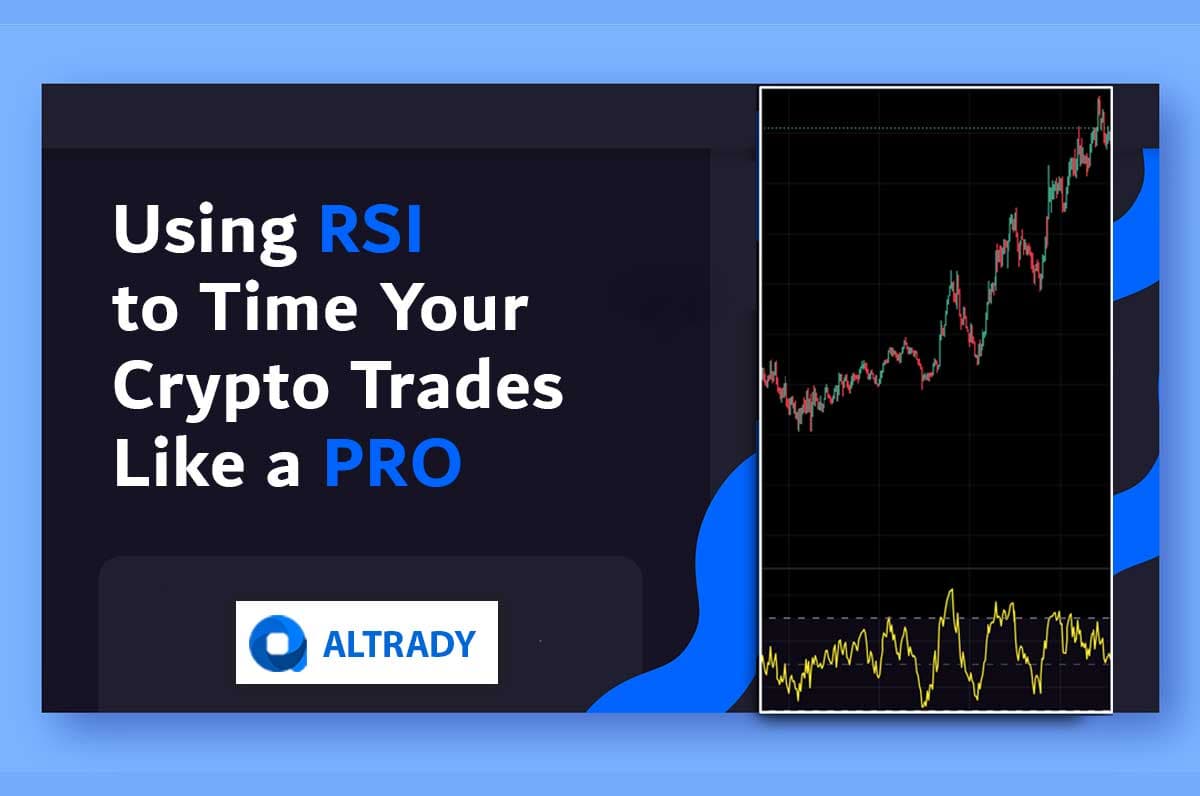 Using RSI to Time Your Crypto Trades Like a PRO

ALTRADY